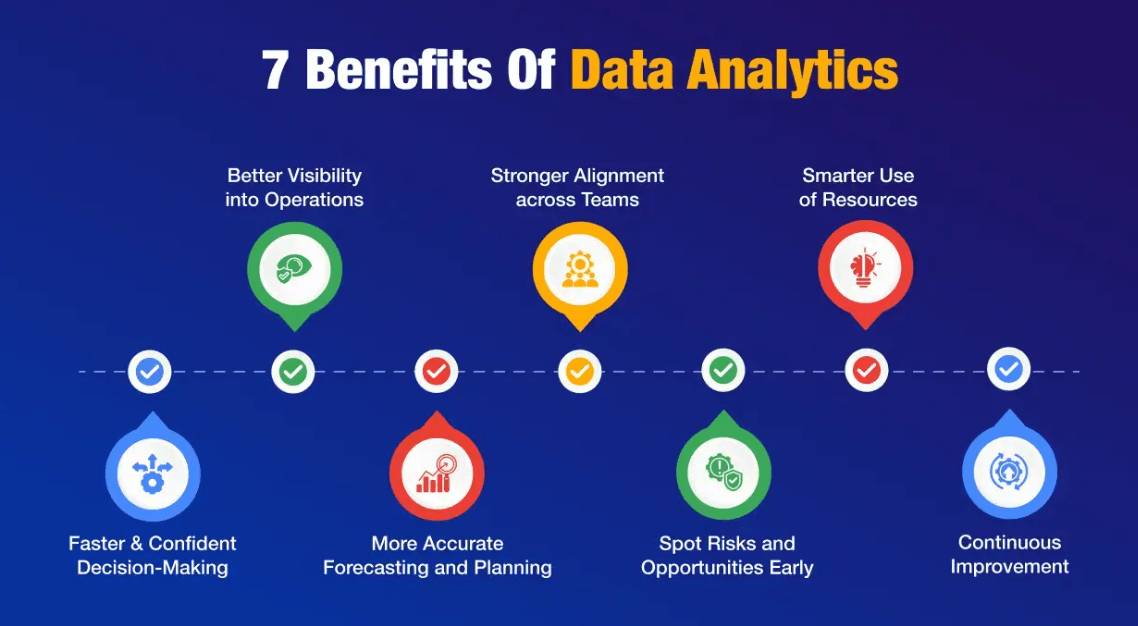 7 Benefits Of Data Analytics

Better Visibility into Operations

Stronger Alignment across Teams

Smarter Use of Resources

Faster & Confident Decision-Making

More Accurate Forecasting and Planning

Spot Risks and Opportunities Early

Continuous Improvement